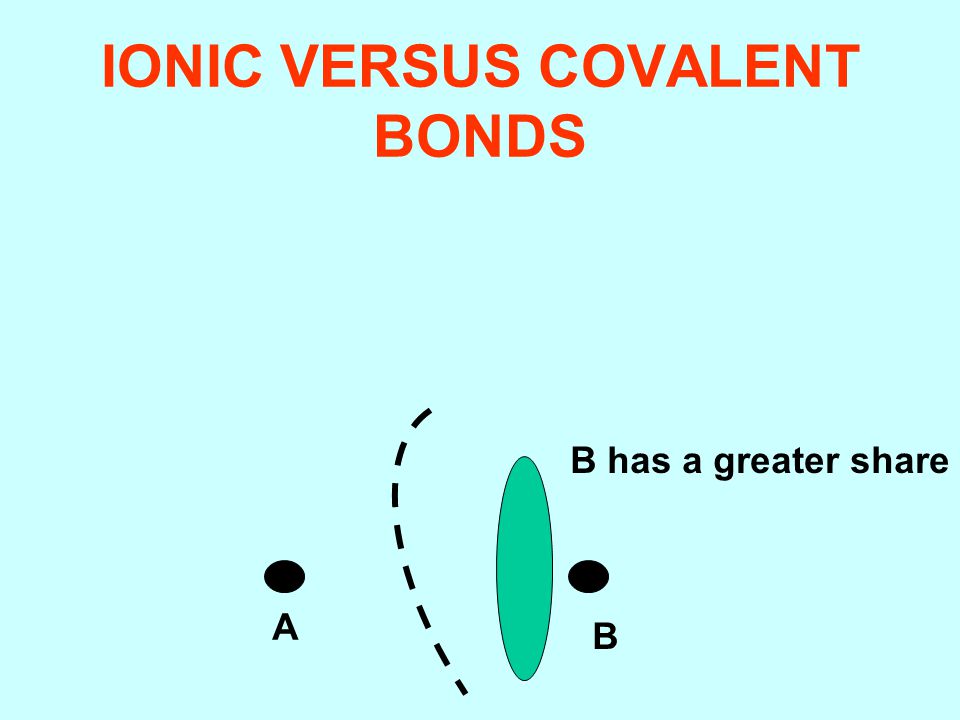 IONIC VERSUS COVALENT BONDS

B has a greater share

A

B